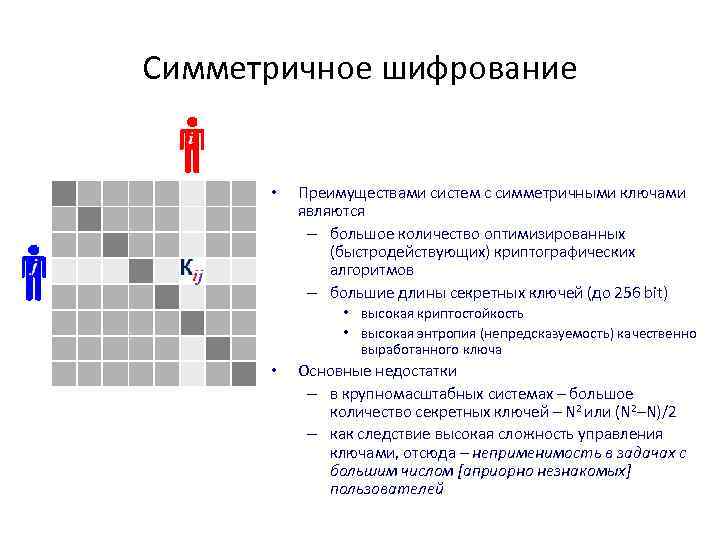 Симметричное шифрование

i

j

$K_{ij}$

• Преимуществами систем с симметричными ключами являются

– большое количество оптимизированных (быстродействующих) криптографических алгоритмов

– большие длины секретных ключей (до 256 bit)

• высокая криптостойкость

• высокая энтропия (непредсказуемость) качественно выработанного ключа

• Основные недостатки

– в крупномасштабных системах – большое количество секретных ключей – $N^2$ или $(N^2–N)/2$

– как следствие высокая сложность управления ключами, отсюда – неприменимость в задачах с большим числом [априорно незнакомых] пользователей